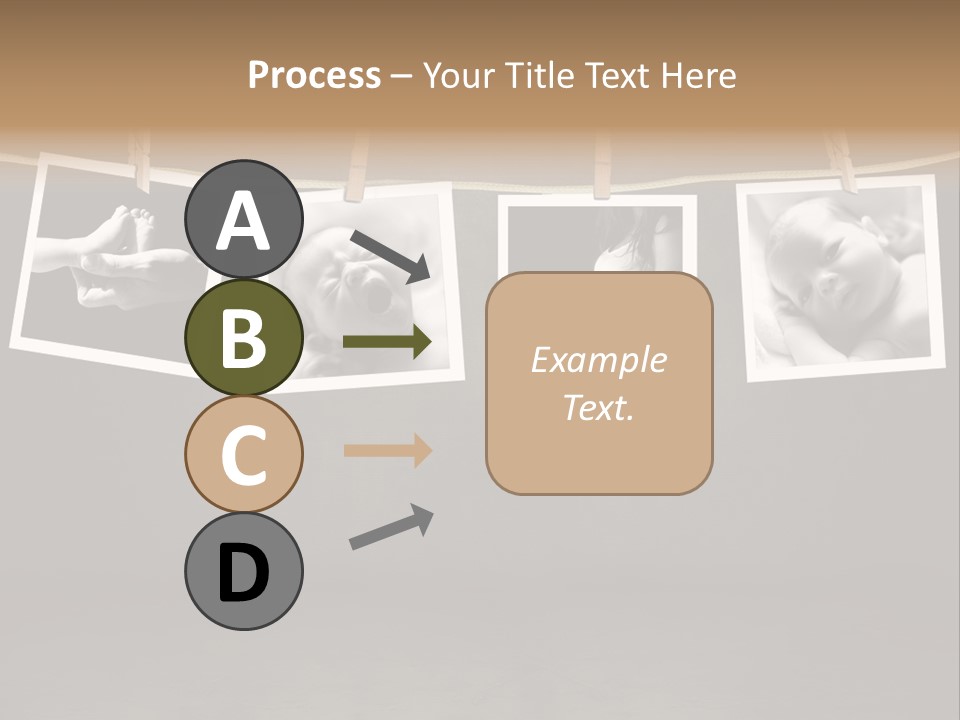 Process – Your Title Text Here

A

B

C

D

Example Text.